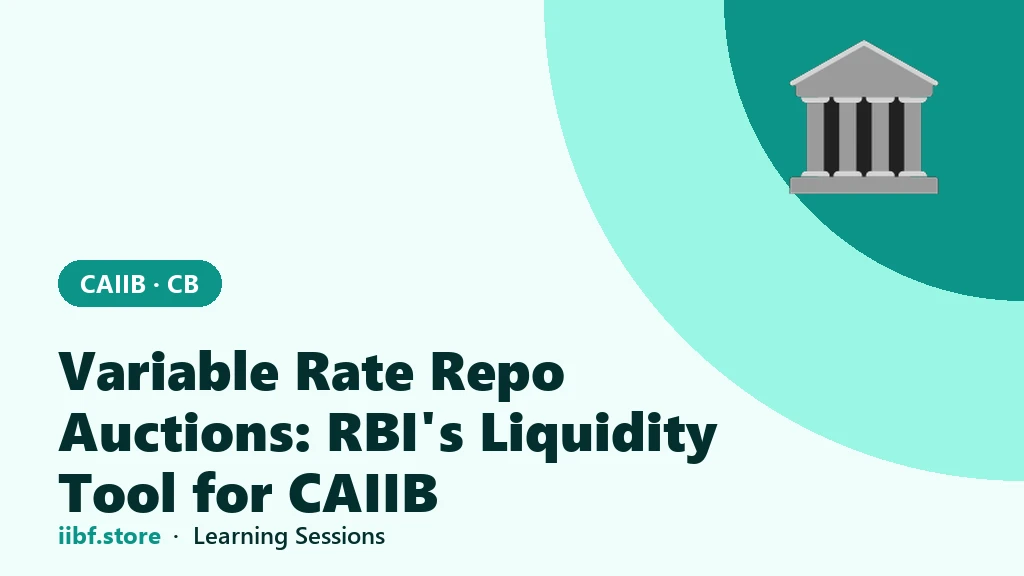 CAIIB · CB

Variable Rate Repo Auctions: RBI's Liquidity Tool for CAIIB

iibf.store · Learning Sessions